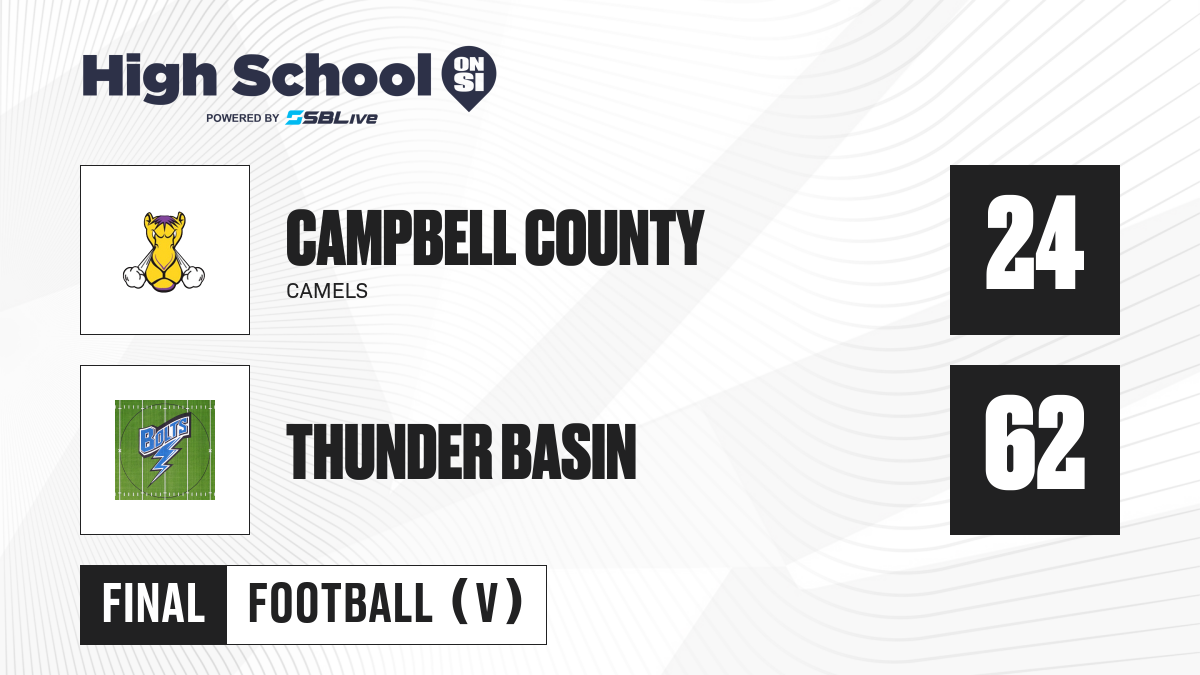 High School ON SI
POWERED BY SBLive

CAMPBELL COUNTY
CAMELS

24

BOLTS

THUNDER BASIN

62

FINAL FOOTBALL (V)